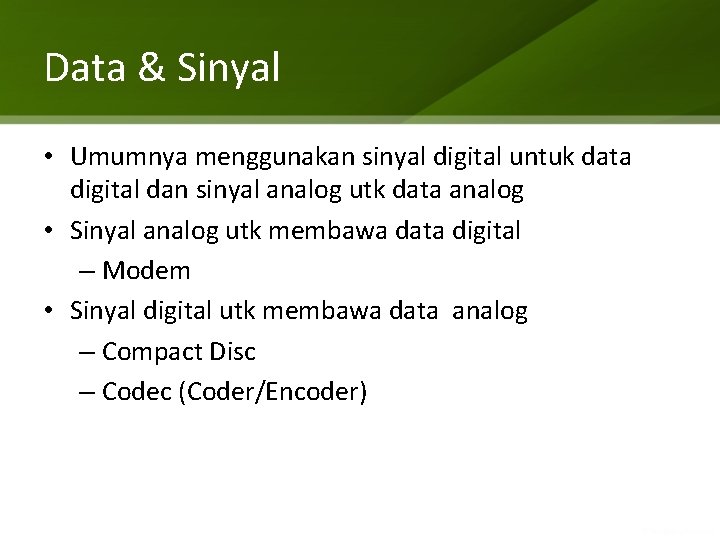 Data & Sinyal

• Umumnya menggunakan sinyal digital untuk data digital dan sinyal analog utk data analog
• Sinyal analog utk membawa data digital
– Modem
• Sinyal digital utk membawa data analog
– Compact Disc
– Codec (Coder/Encoder)